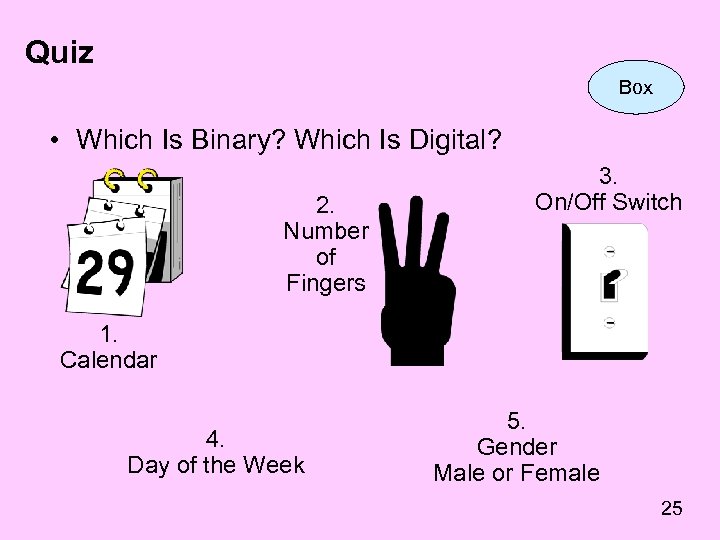 Quiz

Box

• Which Is Binary? Which Is Digital?

29

1.
Calendar

2.
Number
of
Fingers

3.
On/Off Switch

4.
Day of the Week

5.
Gender
Male or Female

25